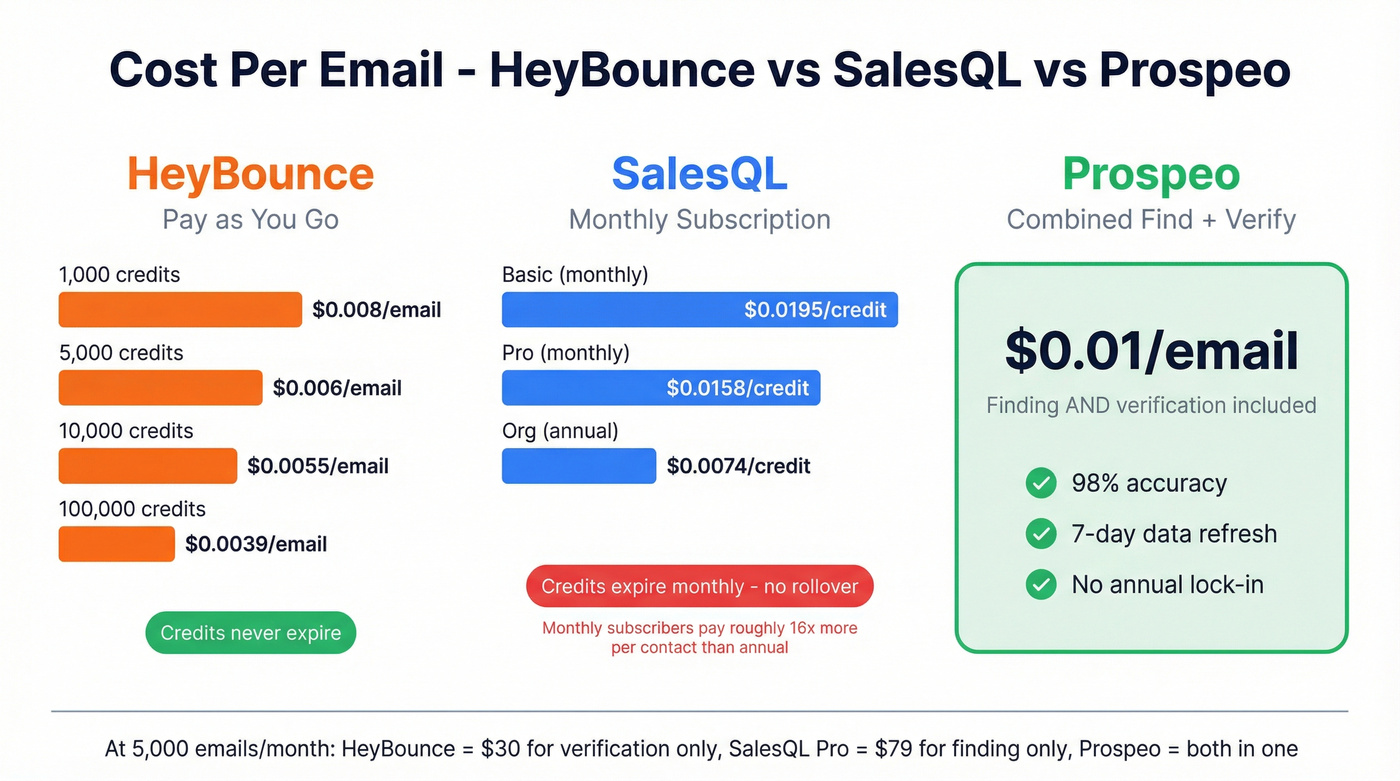 Cost Per Email - HeyBounce vs SalesQL vs Prospeo

HeyBounce
Pay as You Go

1,000 credits
$0.008/email

5,000 credits
$0.006/email

10,000 credits
$0.0055/email

100,000 credits
$0.0039/email

Credits never expire

SalesQL
Monthly Subscription

Basic (monthly)
$0.0195/credit

Pro (monthly)
$0.0158/credit

Org (annual)
$0.0074/credit

Credits expire monthly - no rollover

Monthly subscribers pay roughly 16x more per contact than annual

Prospeo
Combined Find + Verify

$0.01/email

Finding AND verification included

98% accuracy

7-day data refresh

No annual lock-in

At 5,000 emails/month: HeyBounce = $30 for verification only, SalesQL Pro = $79 for finding only, Prospeo = both in one